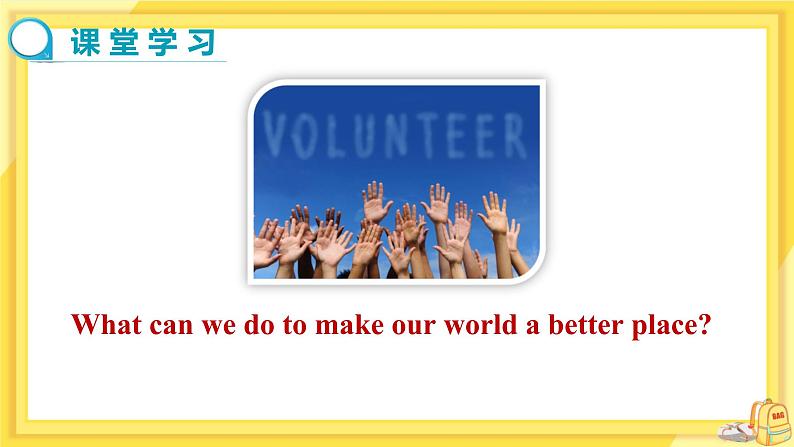 课堂学习

VOLUNTEER

What can we do to make our world a better place?

BAG